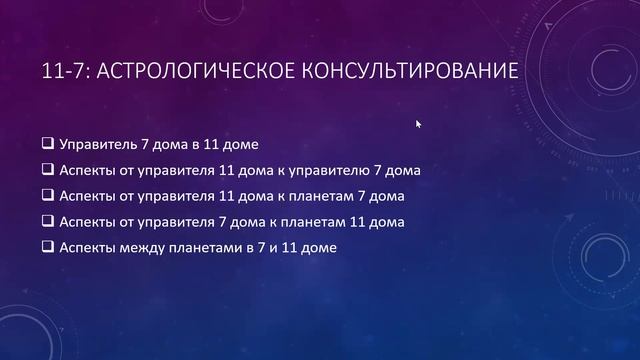 11-7: АСТРОЛОГИЧЕСКОЕ КОНСУЛЬТИРОВАНИЕ

❑ Управитель 7 дома в 11 доме

❑ Аспекты от управителя 11 дома к управителю 7 дома

❑ Аспекты от управителя 11 дома к планетам 7 дома

❑ Аспекты от управителя 7 дома к планетам 11 дома

❑ Аспекты между планетами в 7 и 11 доме